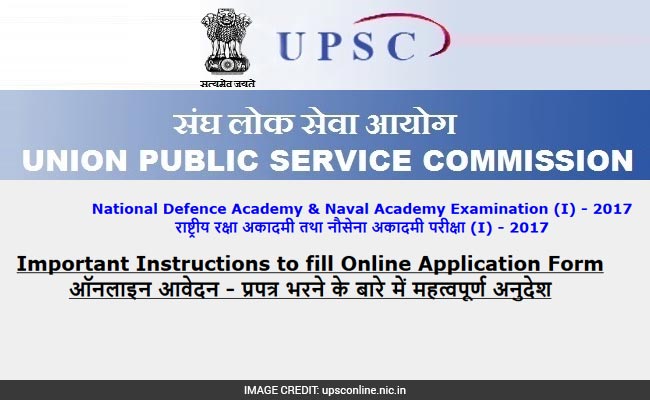 सत्यमेव जयते

UPSC

संघ लोक सेवा आयोग
UNION PUBLIC SERVICE COMMISSION

National Defence Academy & Naval Academy Examination (I) - 2017
राष्ट्रीय रक्षा अकादमी तथा नौसेना अकादमी परीक्षा (I) - 2017

Important Instructions to fill Online Application Form
ऑनलाइन आवेदन - प्रपत्र भरने के बारे में महत्वपूर्ण अनुदेश

IMAGE CREDIT: upsconline.nic.in